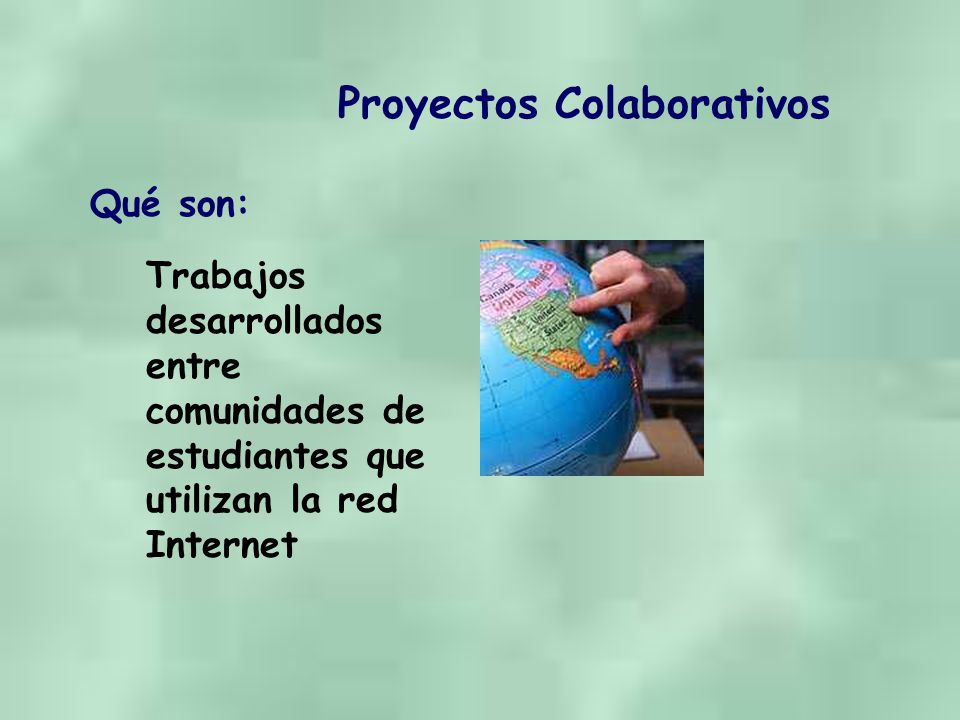 Proyectos Colaborativos

Qué son:

Trabajos desarrollados entre comunidades de estudiantes que utilizan la red Internet

Canada
North America
United States